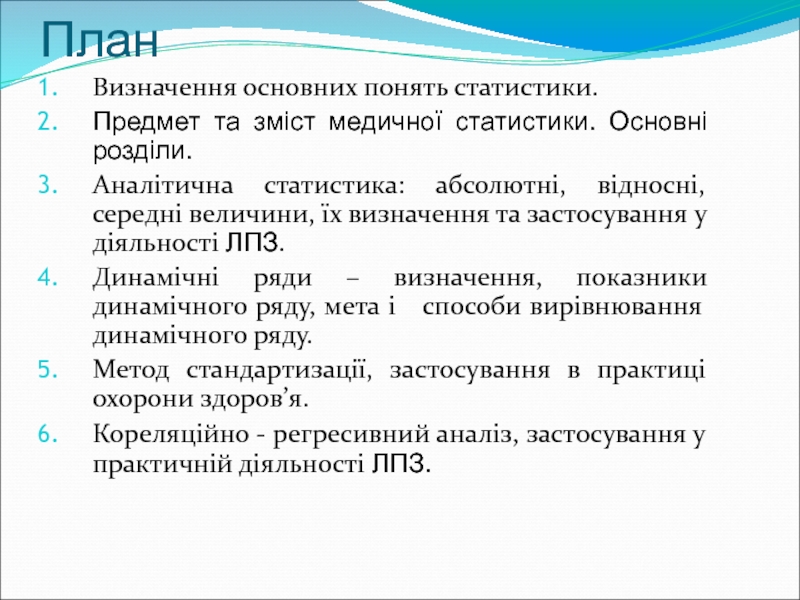 План

1. Визначення основних понять статистики.
2. Предмет та зміст медичної статистики. Основні розділи.
3. Аналітична статистика: абсолютні, відносні, середні величини, їх визначення та застосування у діяльності ЛПЗ.
4. Динамічні ряди – визначення, показники динамічного ряду, мета і способи вирівнювання динамічного ряду.
5. Метод стандартизації, застосування в практиці охорони здоров’я.
6. Кореляційно - регресивний аналіз, застосування у практичній діяльності ЛПЗ.